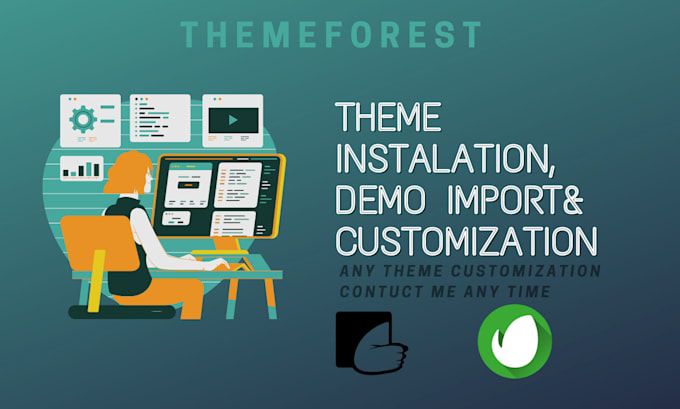 THEMEFOREST

THEME INSTALATION, DEMO IMPORT& CUSTOMIZATION

ANY THEME CUSTOMIZATION
CONTUCT ME ANY TIME